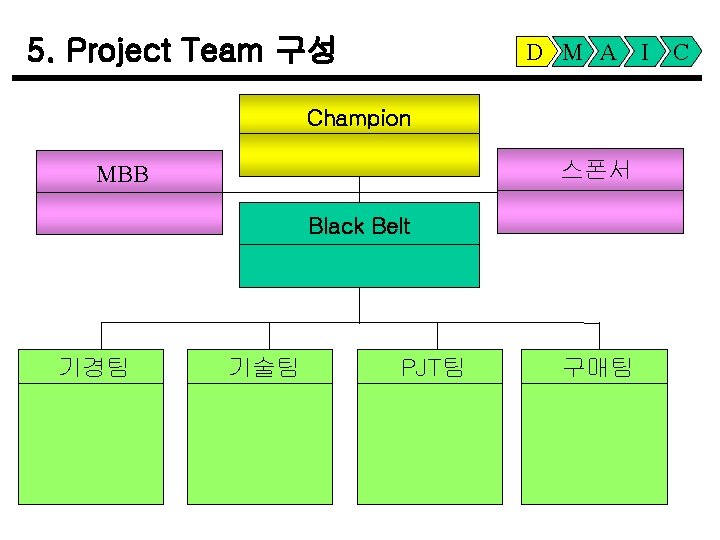 5. Project Team 구성

D M A I C

Champion

MBB

스폰서

Black Belt

기경팀

기술팀

PJT팀

구매팀